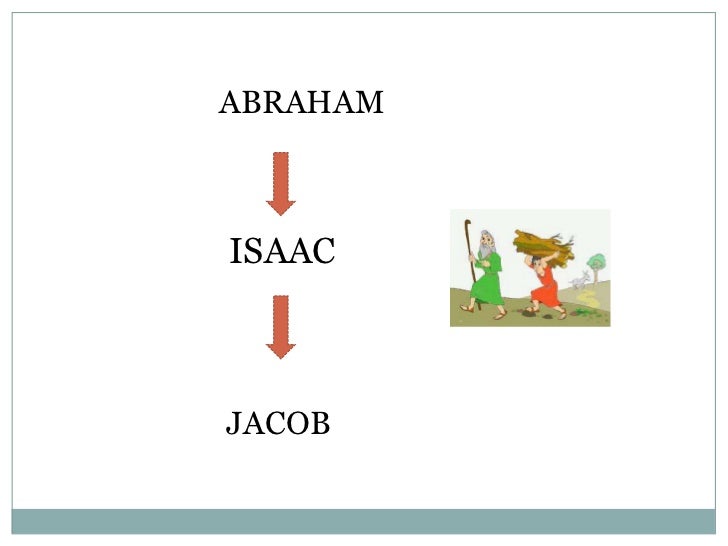 ABRAHAM

ISAAC

JACOB